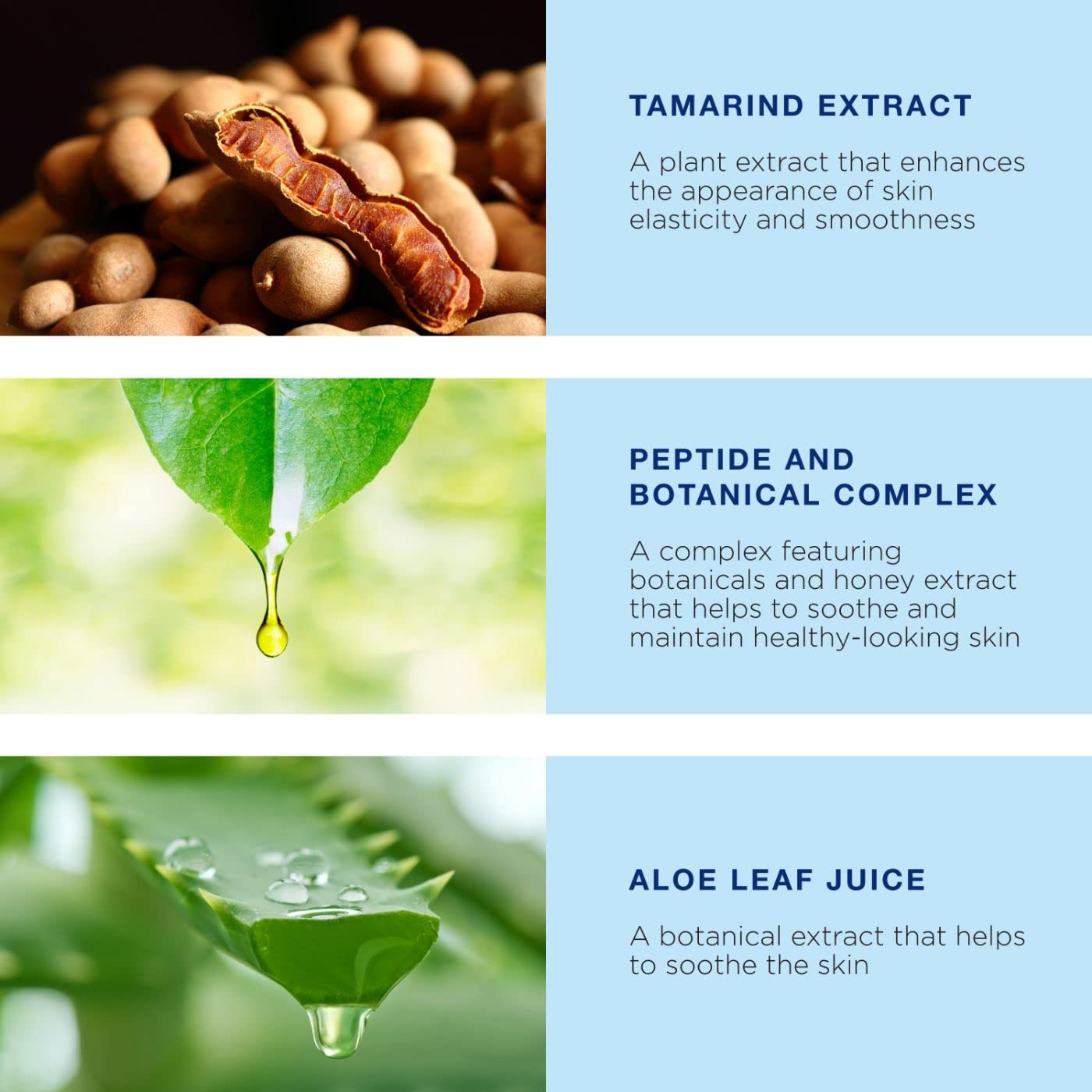 TAMARIND EXTRACT

A plant extract that enhances the appearance of skin elasticity and smoothness

PEPTIDE AND BOTANICAL COMPLEX

A complex featuring botanicals and honey extract that helps to soothe and maintain healthy-looking skin

ALOE LEAF JUICE

A botanical extract that helps to soothe the skin